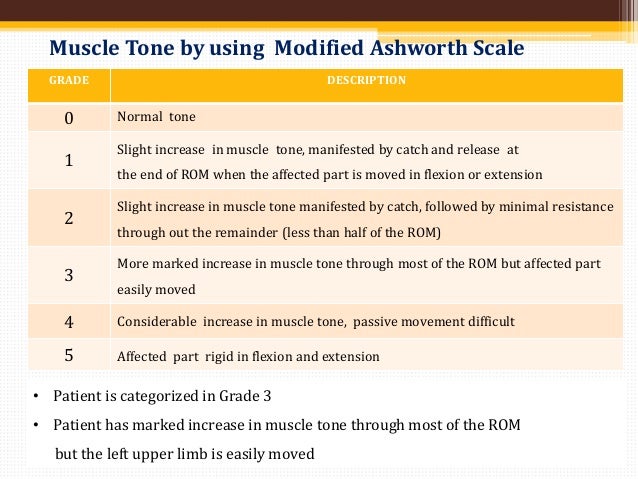 Muscle Tone by using Modified Ashworth Scale

| GRADE | DESCRIPTION |
|---|---|
| 0 | Normal tone |
| 1 | Slight increase in muscle tone, manifested by catch and release at the end of ROM when the affected part is moved in flexion or extension |
| 2 | Slight increase in muscle tone manifested by catch, followed by minimal resistance through out the remainder (less than half of the ROM) |
| 3 | More marked increase in muscle tone through most of the ROM but affected part easily moved |
| 4 | Considerable increase in muscle tone, passive movement difficult |
| 5 | Affected part rigid in flexion and extension |

• Patient is categorized in Grade 3

• Patient has marked increase in muscle tone through most of the ROM but the left upper limb is easily moved